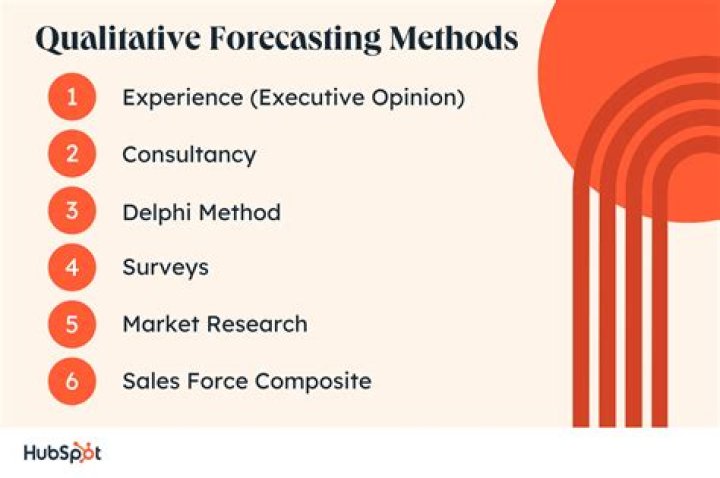 Qualitative Forecasting Methods

1 Experience (Executive Opinion)

2 Consultancy

3 Delphi Method

4 Surveys

5 Market Research

6 Sales Force Composite

HubSpot